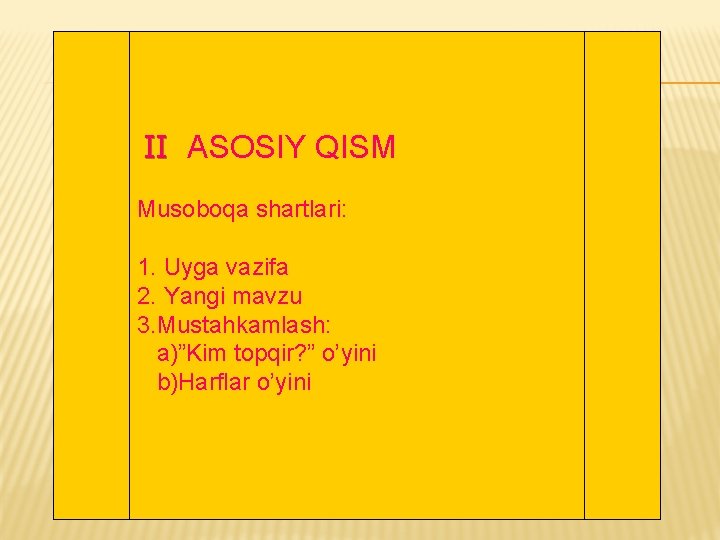 II ASOSIY QISM

Musoboqa shartlari:

1. Uyga vazifa
2. Yangi mavzu
3.Mustahkamlash:
a)”Kim topqir?” o’yini
b)Harflar o’yini